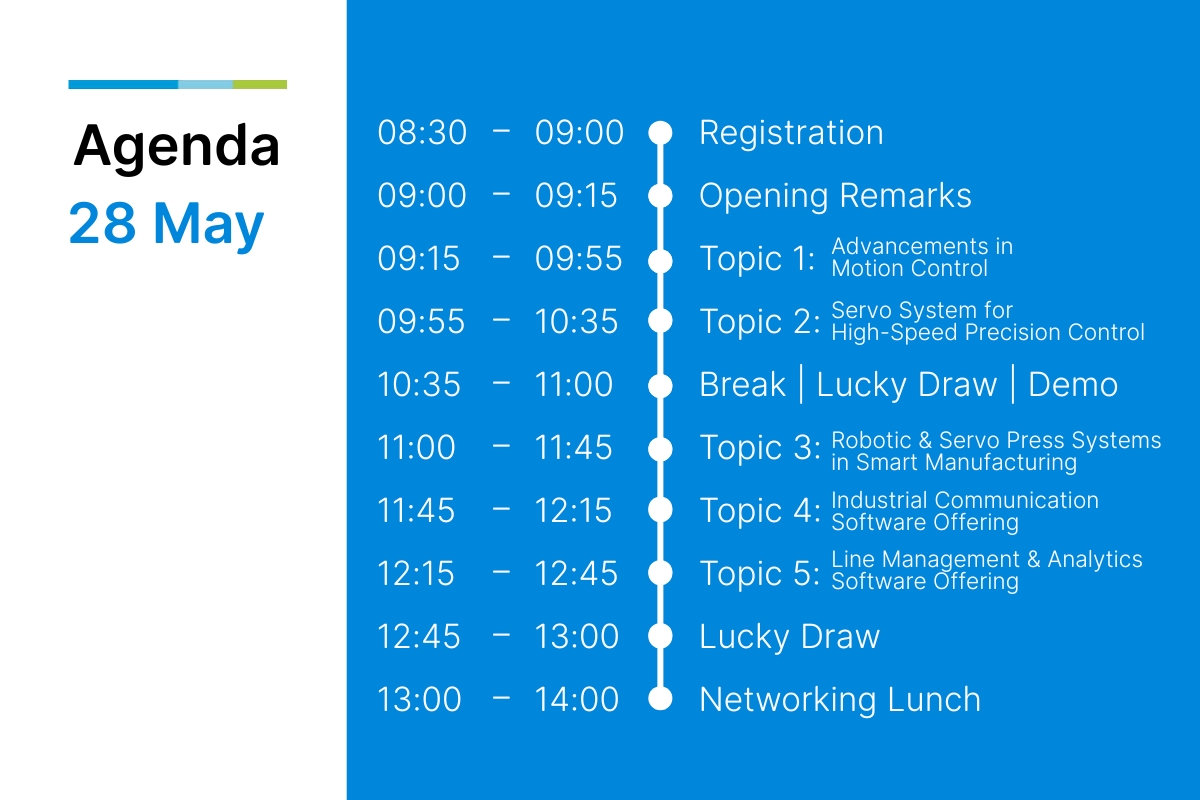 Agenda
28 May

08:30 – 09:00 Registration
09:00 – 09:15 Opening Remarks
09:15 – 09:55 Topic 1: Advancements in Motion Control
09:55 – 10:35 Topic 2: Servo System for High-Speed Precision Control
10:35 – 11:00 Break | Lucky Draw | Demo
11:00 – 11:45 Topic 3: Robotic & Servo Press Systems in Smart Manufacturing
11:45 – 12:15 Topic 4: Industrial Communication Software Offering
12:15 – 12:45 Topic 5: Line Management & Analytics Software Offering
12:45 – 13:00 Lucky Draw
13:00 – 14:00 Networking Lunch